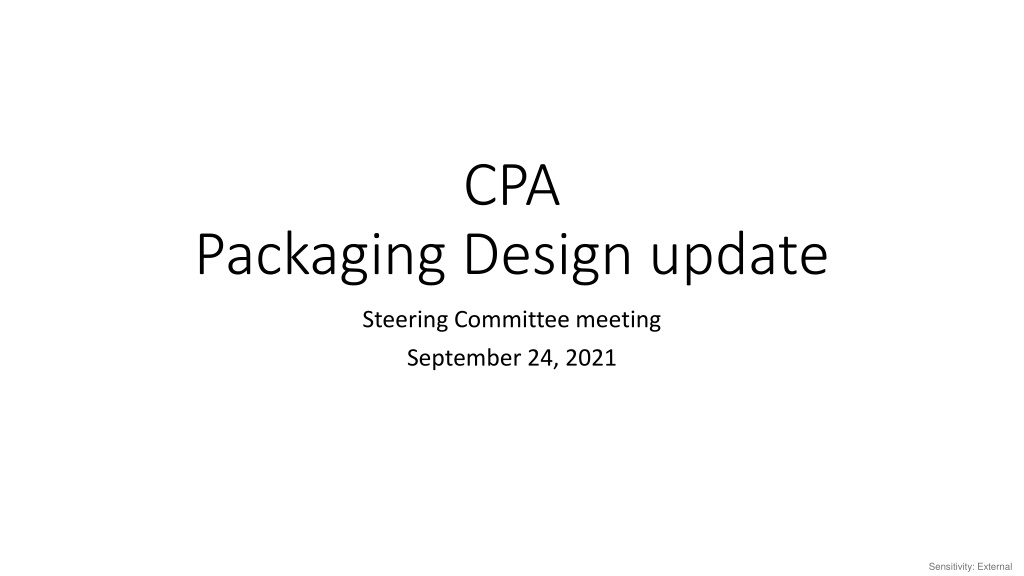 CPA
Packaging Design update

Steering Committee meeting

September 24, 2021

Sensitivity: External